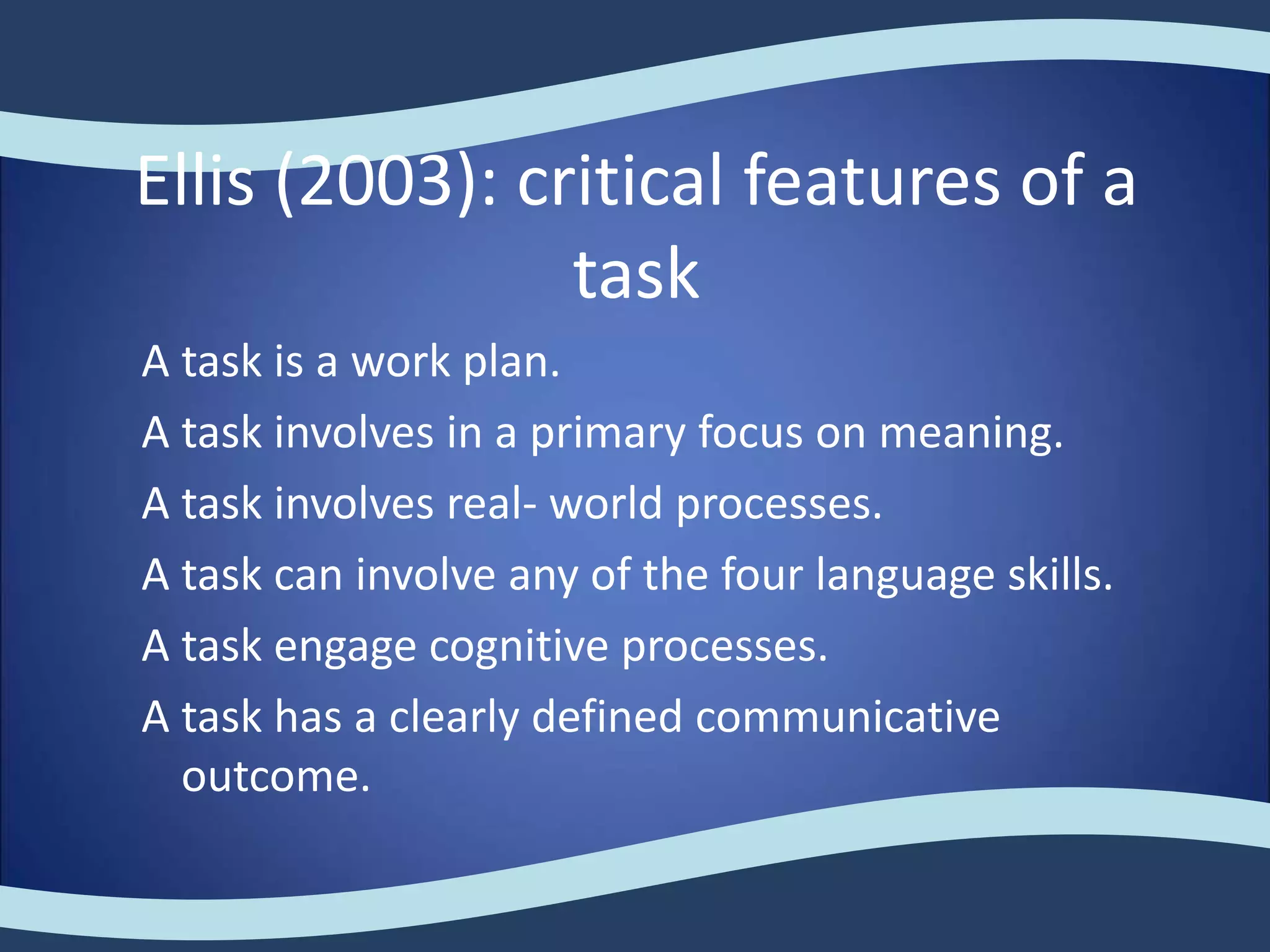 Ellis (2003): critical features of a task

A task is a work plan.

A task involves in a primary focus on meaning.

A task involves real- world processes.

A task can involve any of the four language skills.

A task engage cognitive processes.

A task has a clearly defined communicative outcome.